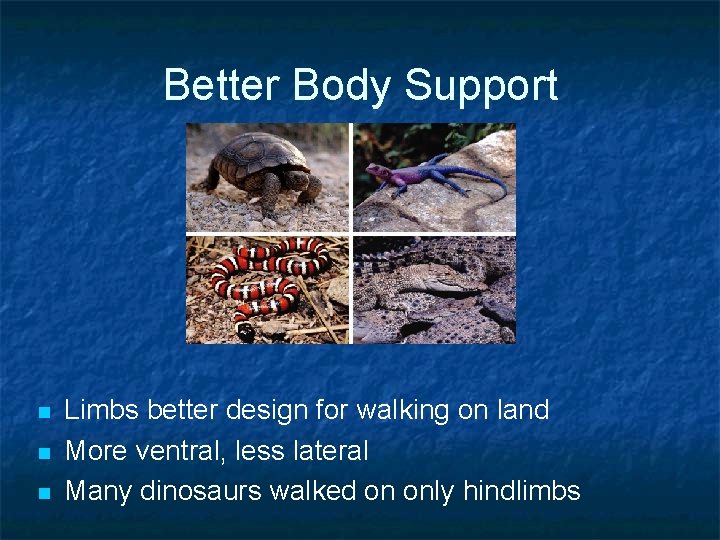 Better Body Support

- Limbs better design for walking on land
- More ventral, less lateral
- Many dinosaurs walked on only hindlimbs